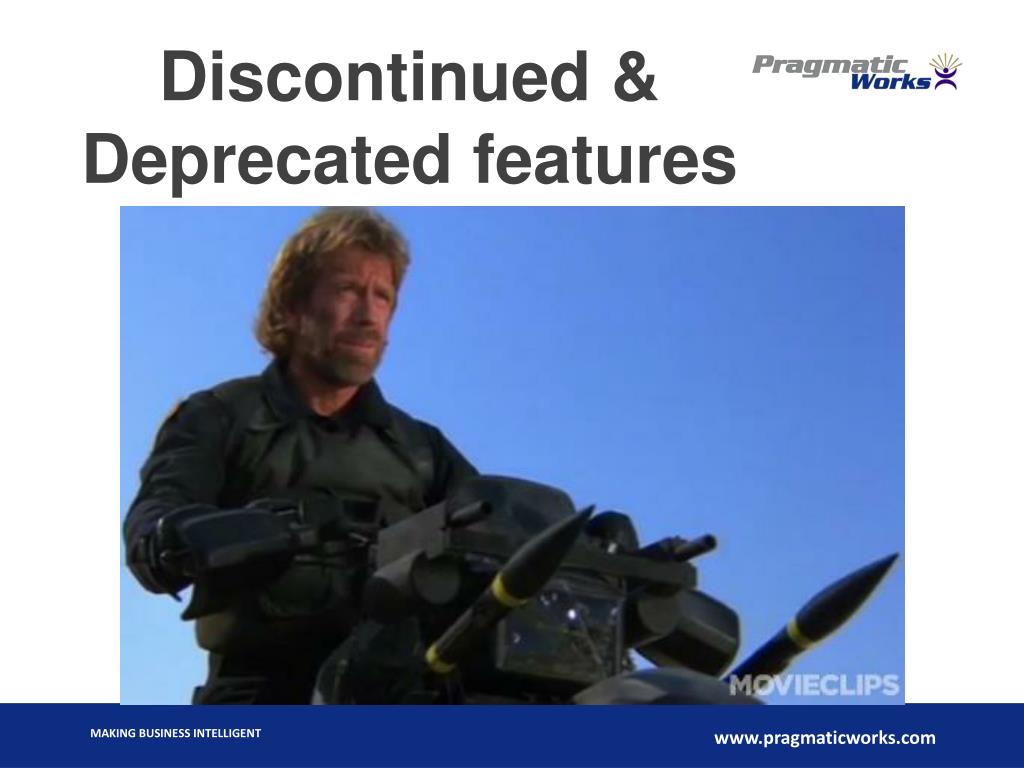 Discontinued & Deprecated features

Pragmatic Works

MOVIECLIPS

MAKING BUSINESS INTELLIGENT

www.pragmaticworks.com